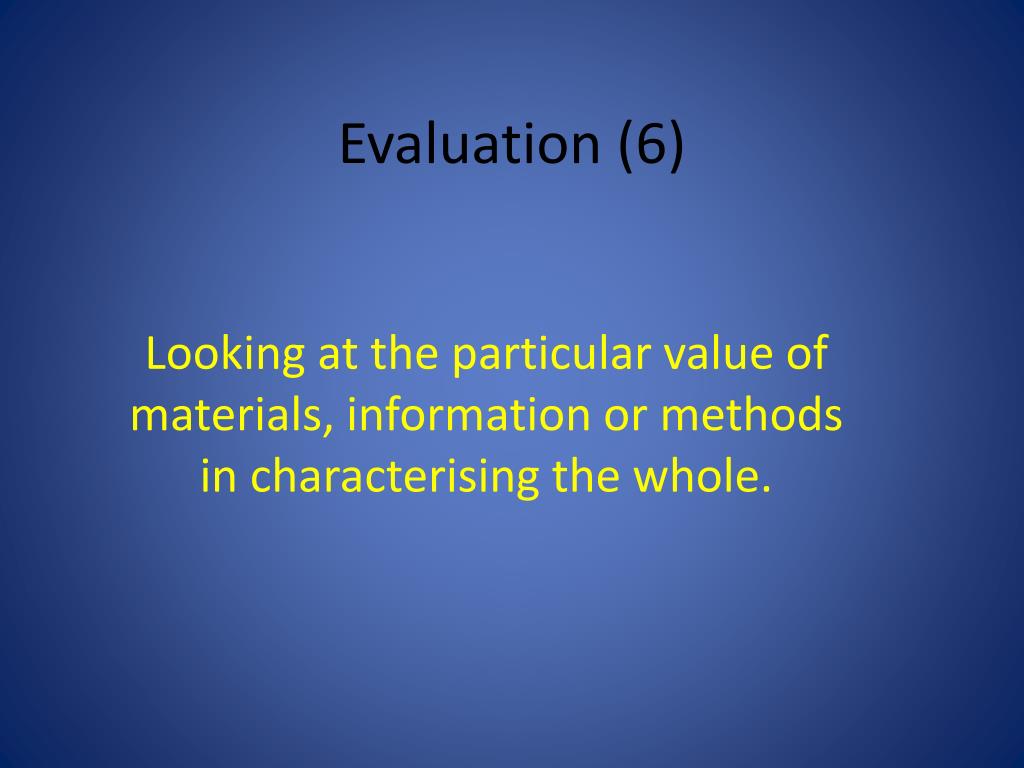 Evaluation (6)

Looking at the particular value of materials, information or methods in characterising the whole.